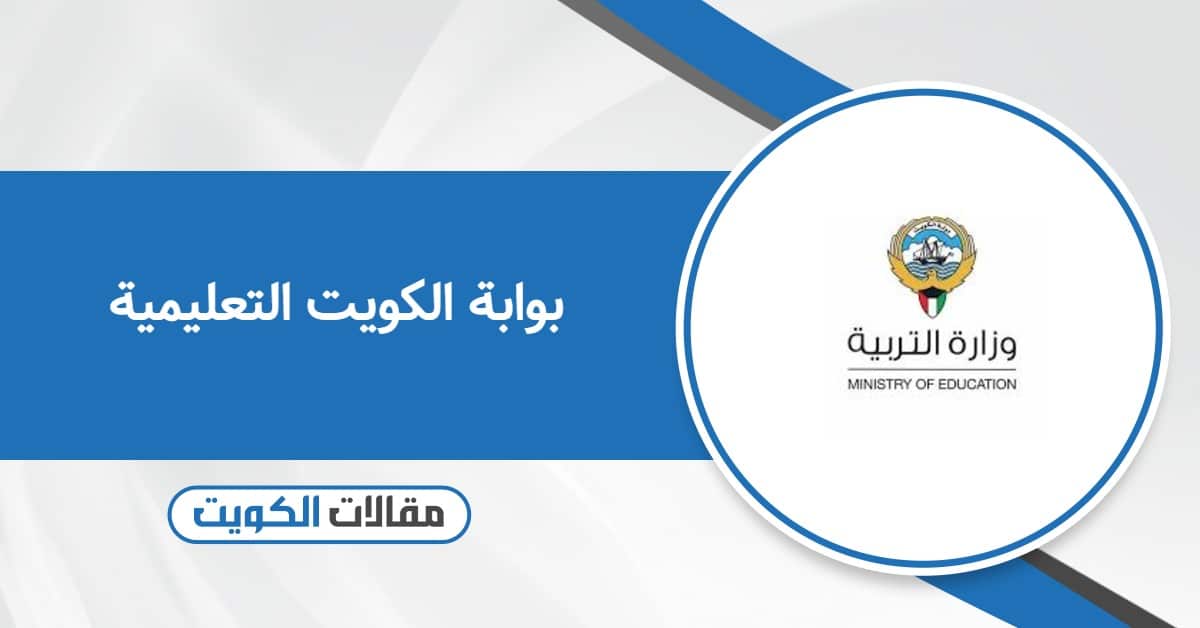 بوابة الكويت التعليمية

وزارة التربية
MINISTRY OF EDUCATION

مقالات الكويت